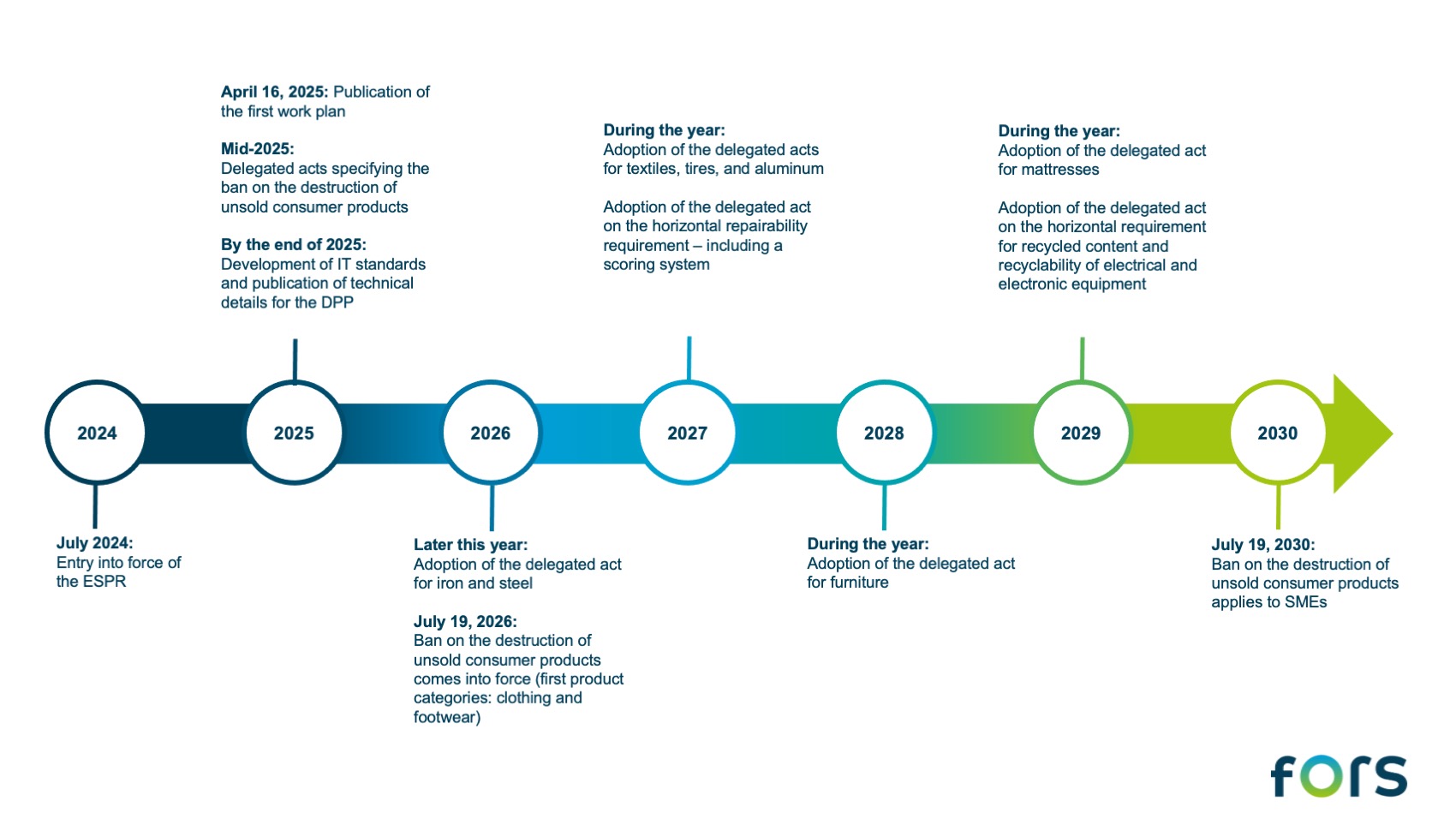 April 16, 2025: Publication of the first work plan

Mid-2025:
Delegated acts specifying the ban on the destruction of unsold consumer products

By the end of 2025:
Development of IT standards and publication of technical details for the DPP

During the year:
Adoption of the delegated acts for textiles, tires, and aluminum

Adoption of the delegated act on the horizontal repairability requirement – including a scoring system

During the year:
Adoption of the delegated act for mattresses

Adoption of the delegated act on the horizontal requirement for recycled content and recyclability of electrical and electronic equipment

2024

2025

2026

2027

2028

2029

2030

July 2024:
Entry into force of the ESPR

Later this year:
Adoption of the delegated act for iron and steel

July 19, 2026:
Ban on the destruction of unsold consumer products comes into force (first product categories: clothing and footwear)

During the year:
Adoption of the delegated act for furniture

July 19, 2030:
Ban on the destruction of unsold consumer products applies to SMEs

fors